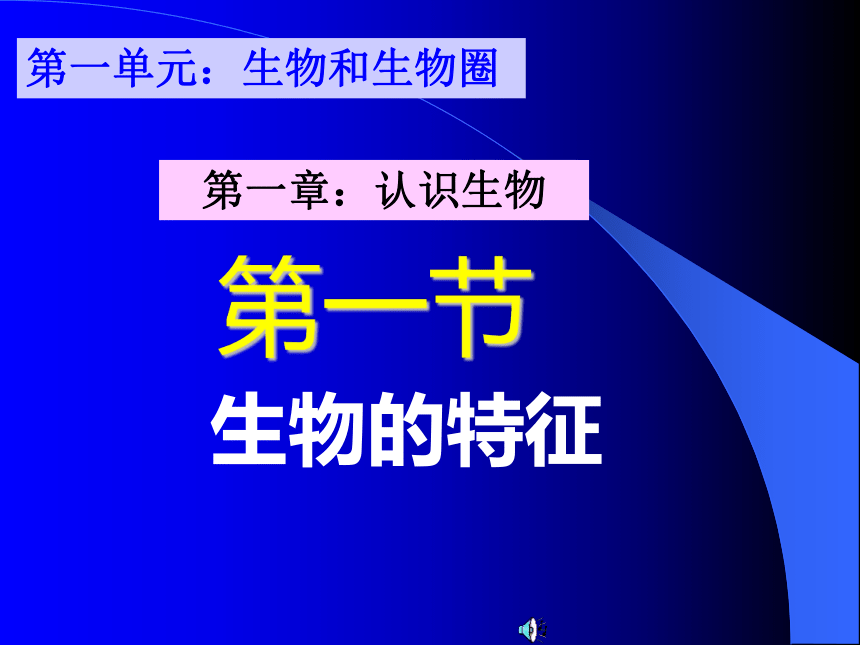 第一单元：生物和生物圈

第一章：认识生物

第一节

生物的特征